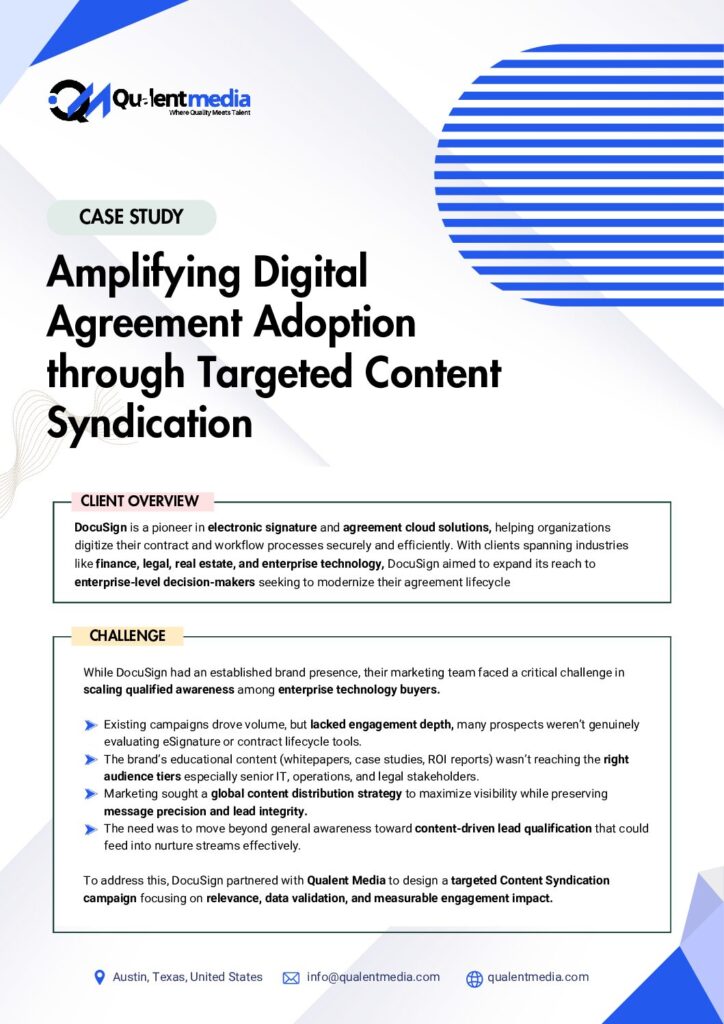 Qualentmedia
Where Quality Meets Talent

CASE STUDY

Amplifying Digital Agreement Adoption through Targeted Content Syndication

CLIENT OVERVIEW

DocuSign is a pioneer in electronic signature and agreement cloud solutions, helping organizations digitize their contract and workflow processes securely and efficiently. With clients spanning industries like finance, legal, real estate, and enterprise technology, DocuSign aimed to expand its reach to enterprise-level decision-makers seeking to modernize their agreement lifecycle

CHALLENGE

While DocuSign had an established brand presence, their marketing team faced a critical challenge in scaling qualified awareness among enterprise technology buyers.

Existing campaigns drove volume, but lacked engagement depth, many prospects weren't genuinely evaluating eSignature or contract lifecycle tools.

The brand's educational content (whitepapers, case studies, ROI reports) wasn't reaching the right audience tiers especially senior IT, operations, and legal stakeholders.

Marketing sought a global content distribution strategy to maximize visibility while preserving message precision and lead integrity.

The need was to move beyond general awareness toward content-driven lead qualification that could feed into nurture streams effectively.

To address this, DocuSign partnered with Qualent Media to design a targeted Content Syndication campaign focusing on relevance, data validation, and measurable engagement impact.

Austin, Texas, United States info@qualentmedia.com qualentmedia.com